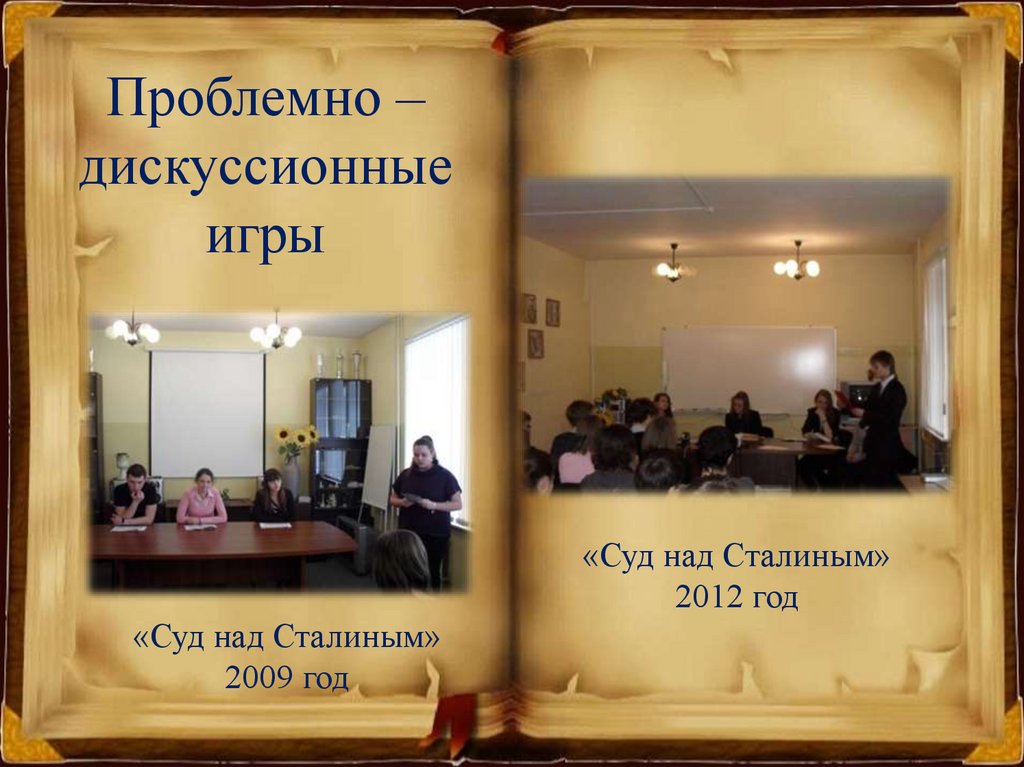 Проблемно – дискуссионные игры

«Суд над Сталиным»
2009 год

«Суд над Сталиным»
2012 год